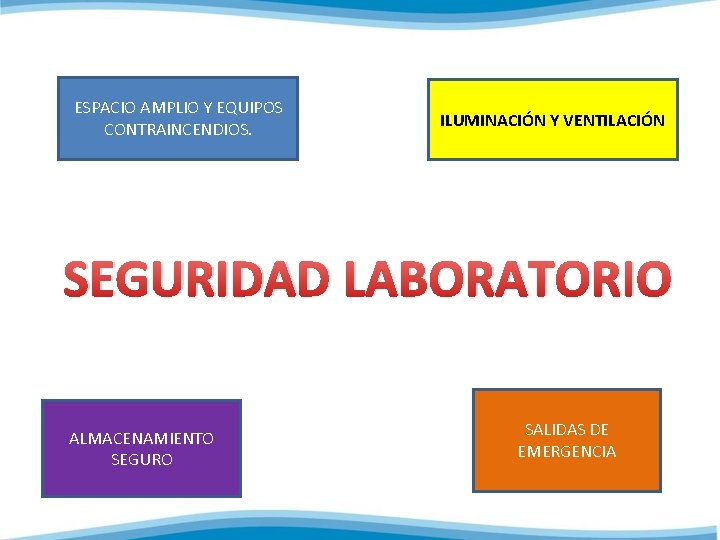 ESPACIO AMPLIO Y EQUIPOS CONTRAINCENDIOS.

ILUMINACIÓN Y VENTILACIÓN

SEGURIDAD LABORATORIO

ALMACENAMIENTO SEGURO

SALIDAS DE EMERGENCIA